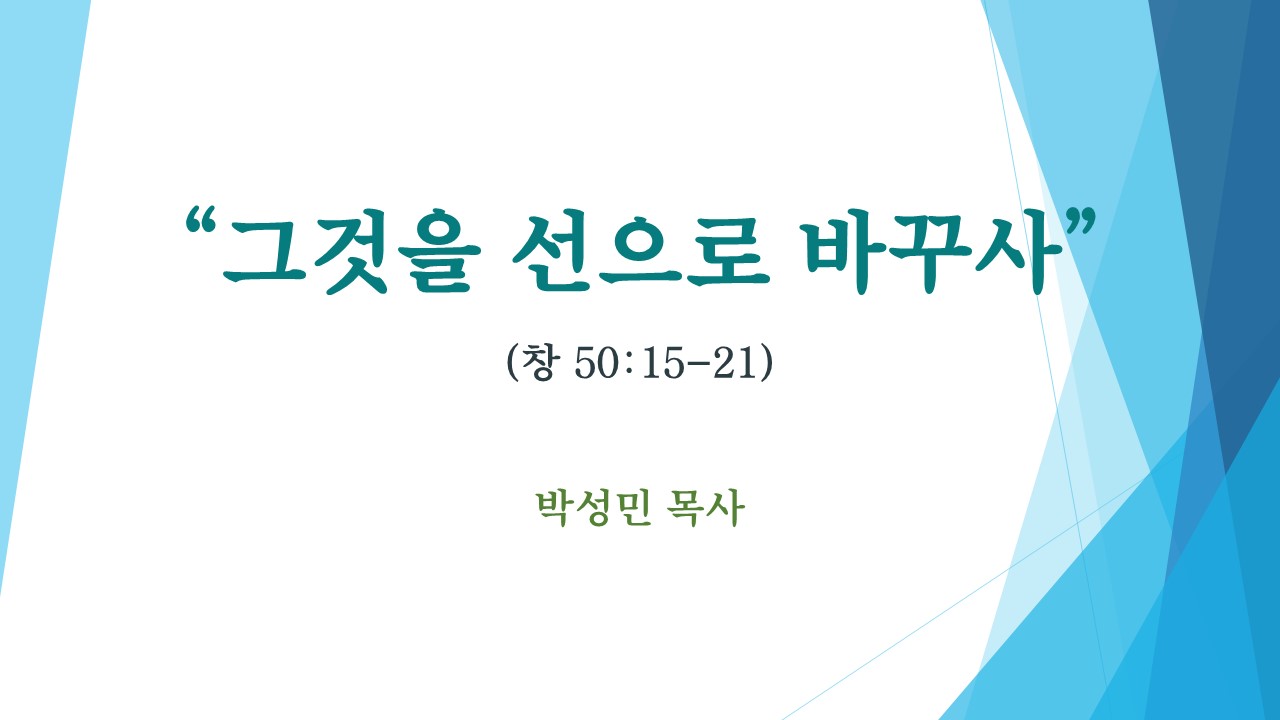 “그것을 선으로 바꾸사”

(창 50:15-21)

박성민 목사